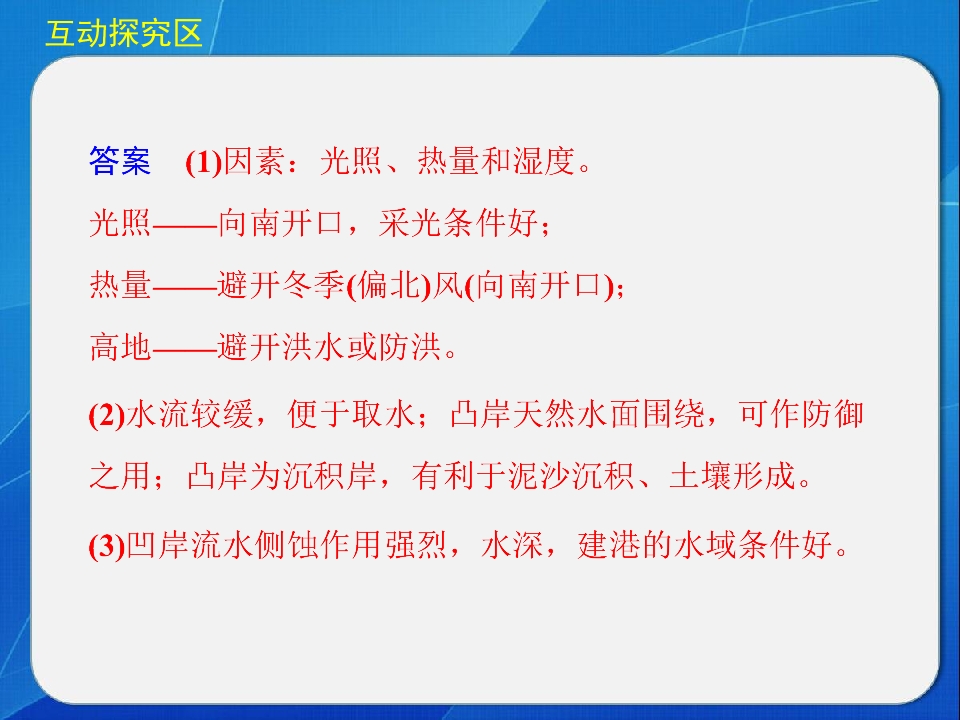 互动探究区

答案　(1)因素：光照、热量和湿度。
光照——向南开口，采光条件好；
热量——避开冬季(偏北)风(向南开口)；
高地——避开洪水或防洪。

(2)水流较缓，便于取水；凸岸天然水面围绕，可作防御之用；凸岸为沉积岸，有利于泥沙沉积、土壤形成。

(3)凹岸流水侧蚀作用强烈，水深，建港的水域条件好。